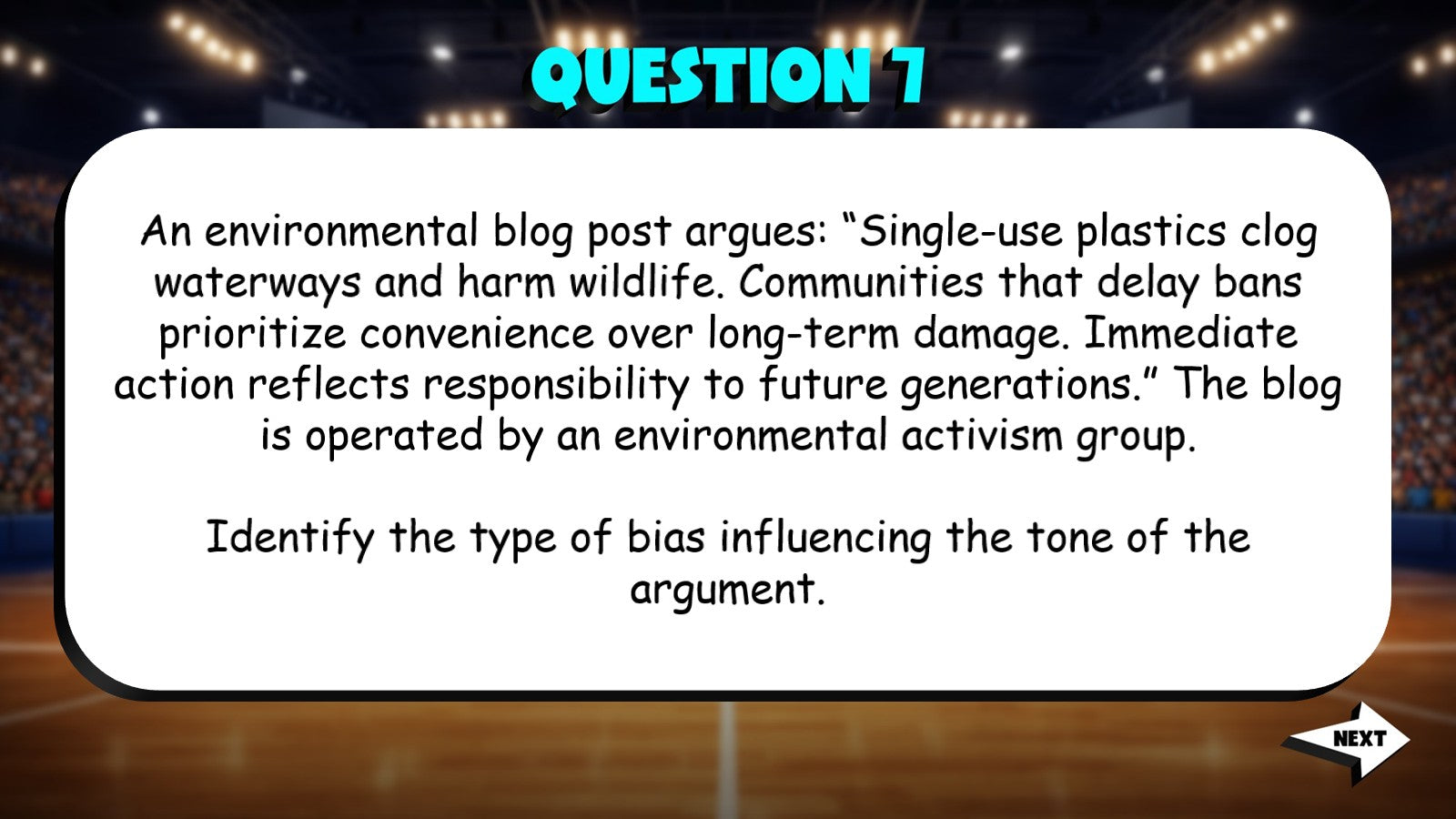 QUESTION 7

An environmental blog post argues: “Single-use plastics clog waterways and harm wildlife. Communities that delay bans prioritize convenience over long-term damage. Immediate action reflects responsibility to future generations.” The blog is operated by an environmental activism group.

Identify the type of bias influencing the tone of the argument.

NEXT